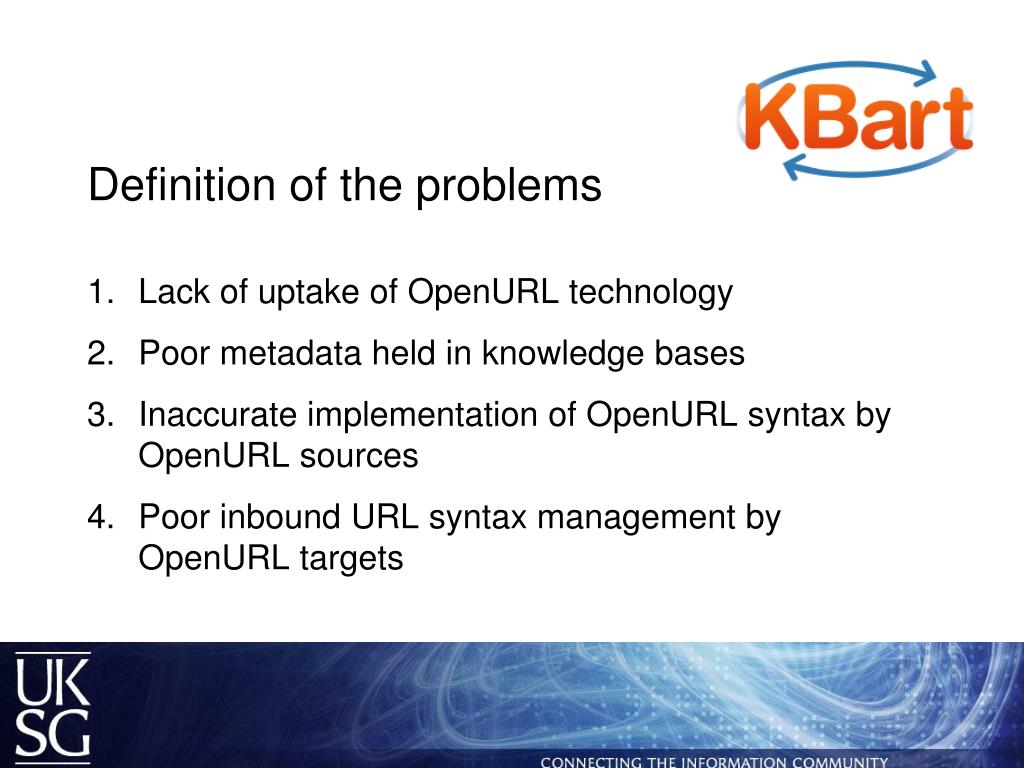 KBart

Definition of the problems

1. Lack of uptake of OpenURL technology
2. Poor metadata held in knowledge bases
3. Inaccurate implementation of OpenURL syntax by OpenURL sources
4. Poor inbound URL syntax management by OpenURL targets

UK SG

CONNECTING THE INFORMATION COMMUNITY